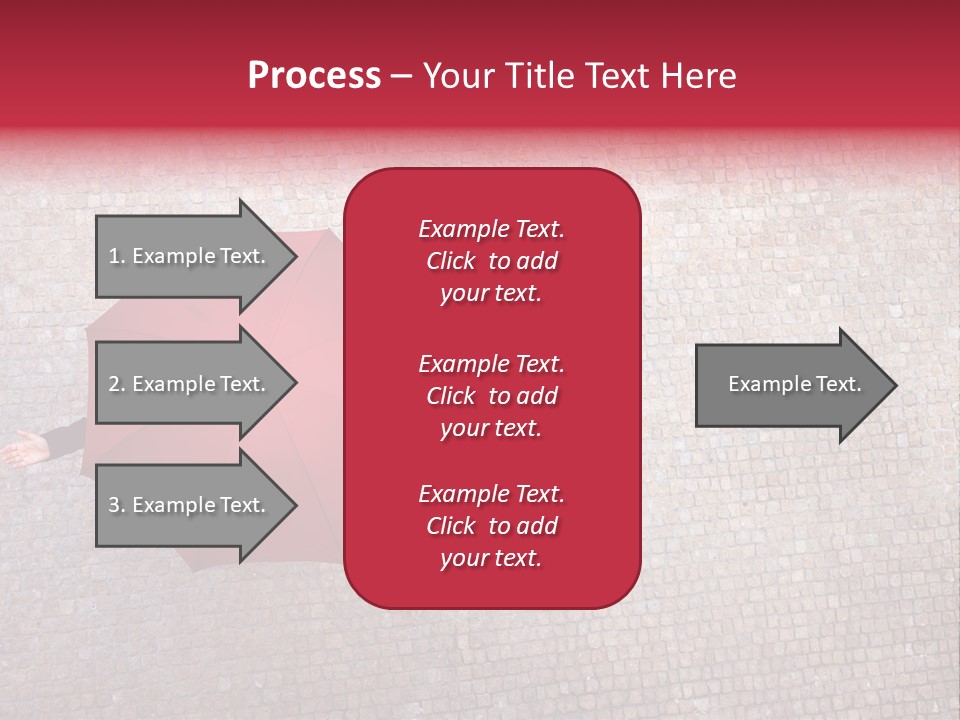 Process – Your Title Text Here

1. Example Text.

2. Example Text.

3. Example Text.

Example Text. Click to add your text.

Example Text. Click to add your text.

Example Text. Click to add your text.

Example Text.